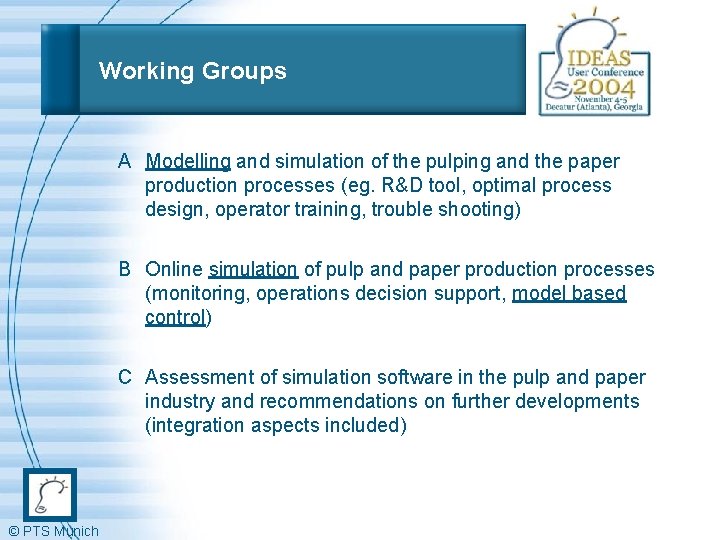 Working Groups

IDEAS User Conference 2004 November 4-5 Decatur (Atlanta), Georgia

A Modelling and simulation of the pulping and the paper production processes (eg. R&D tool, optimal process design, operator training, trouble shooting)

B Online simulation of pulp and paper production processes (monitoring, operations decision support, model based control)

C Assessment of simulation software in the pulp and paper industry and recommendations on further developments (integration aspects included)

© PTS Munich